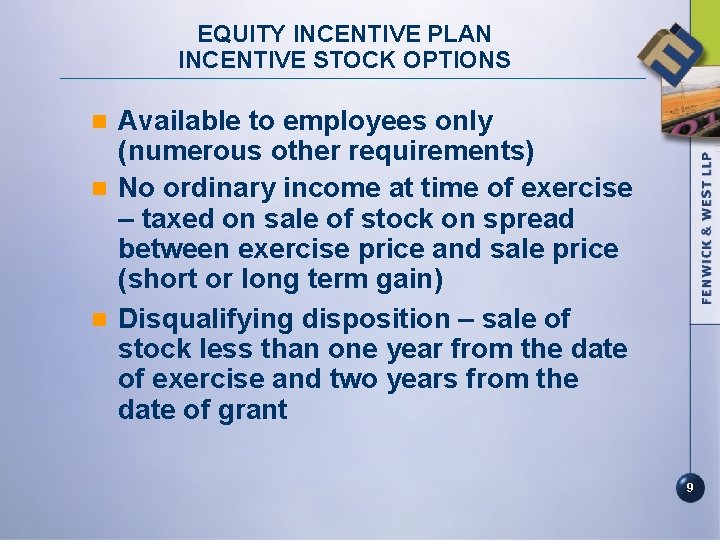 EQUITY INCENTIVE PLAN
INCENTIVE STOCK OPTIONS

Available to employees only (numerous other requirements)

No ordinary income at time of exercise – taxed on sale of stock on spread between exercise price and sale price (short or long term gain)

Disqualifying disposition – sale of stock less than one year from the date of exercise and two years from the date of grant

FENWICK & WEST LLP

9